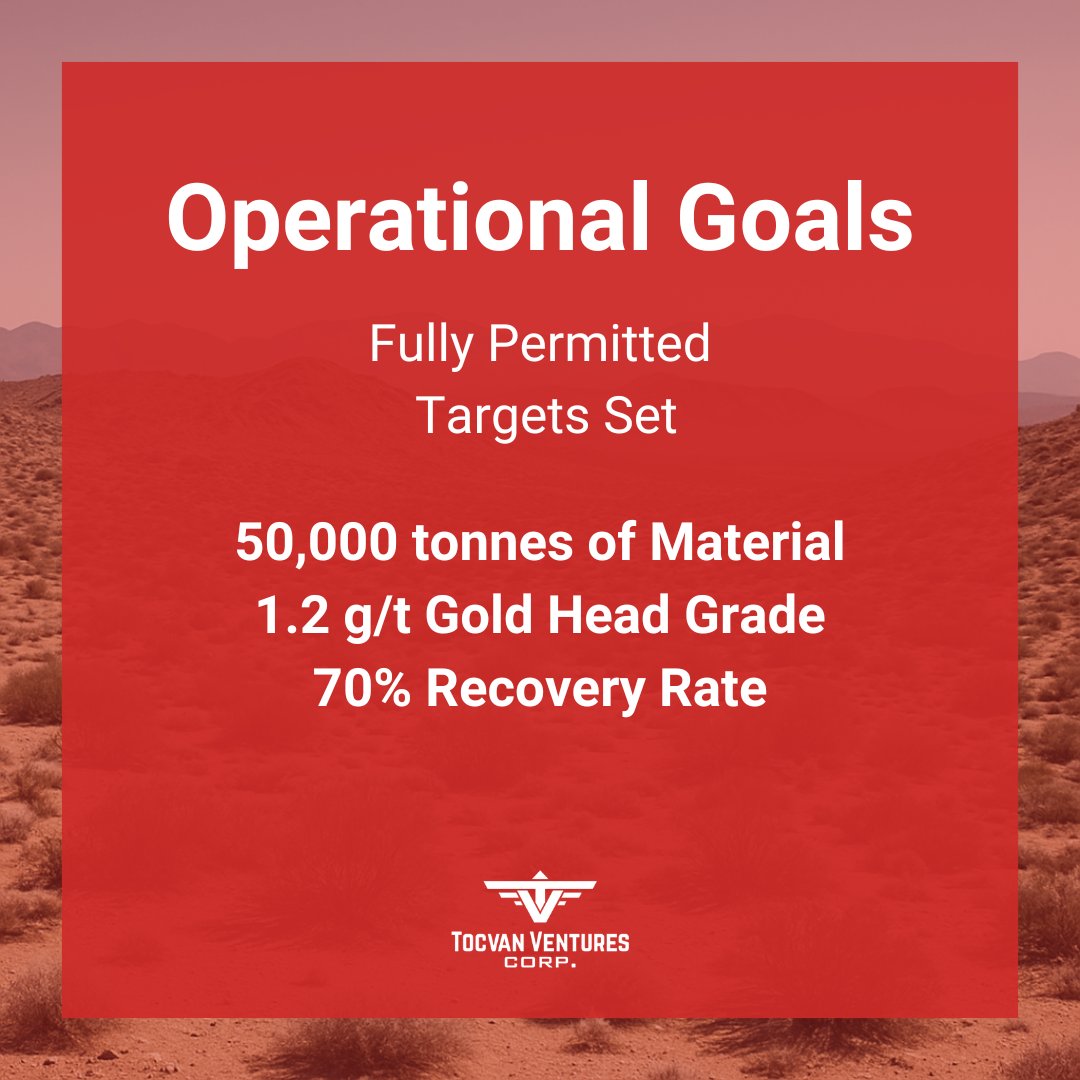 Operational Goals

Fully Permitted
Targets Set

50,000 tonnes of Material
1.2 g/t Gold Head Grade
70% Recovery Rate

TOCVAN VENTURES
CORP.